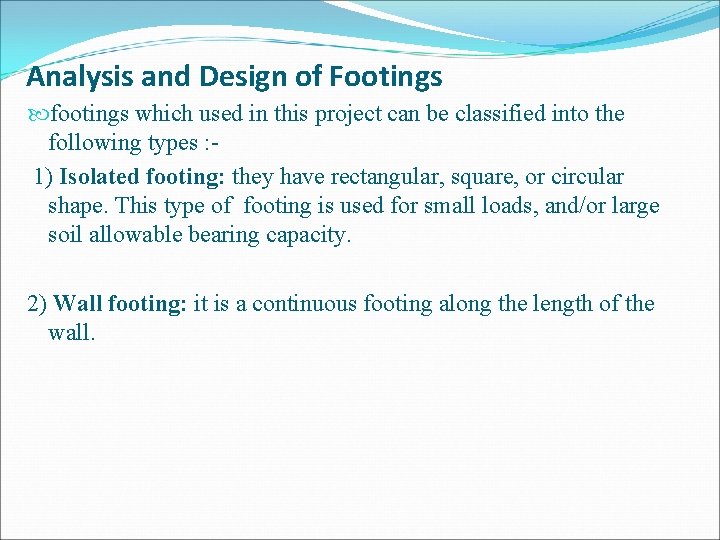 Analysis and Design of Footings

footings which used in this project can be classified into the following types :-

1) Isolated footing: they have rectangular, square, or circular shape. This type of footing is used for small loads, and/or large soil allowable bearing capacity.

2) Wall footing: it is a continuous footing along the length of the wall.